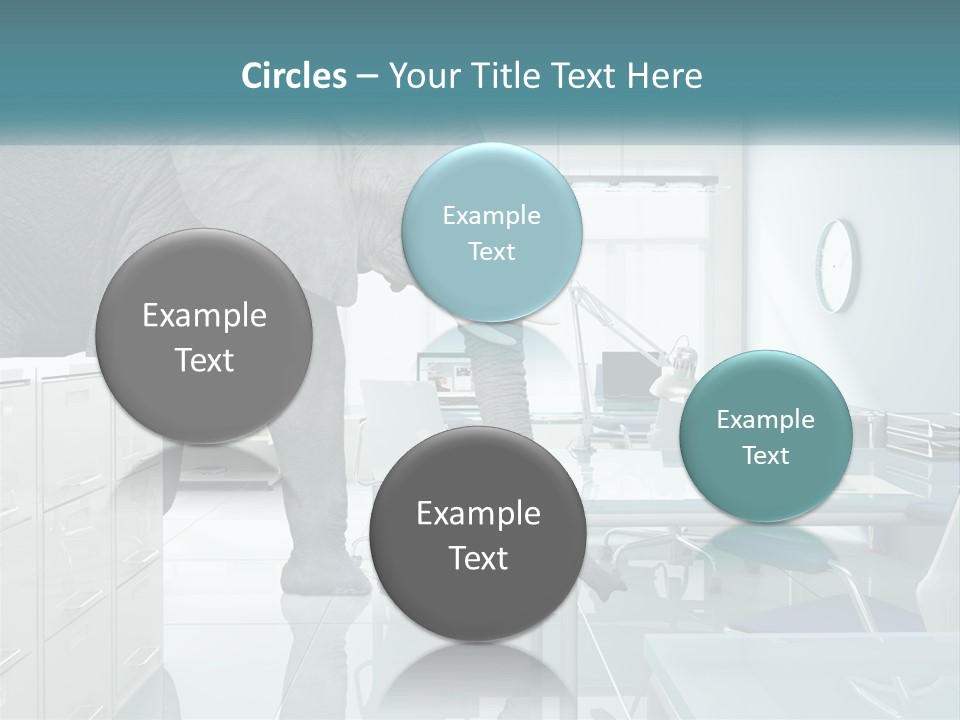 Circles – Your Title Text Here

Example Text

Example Text

Example Text

Example Text